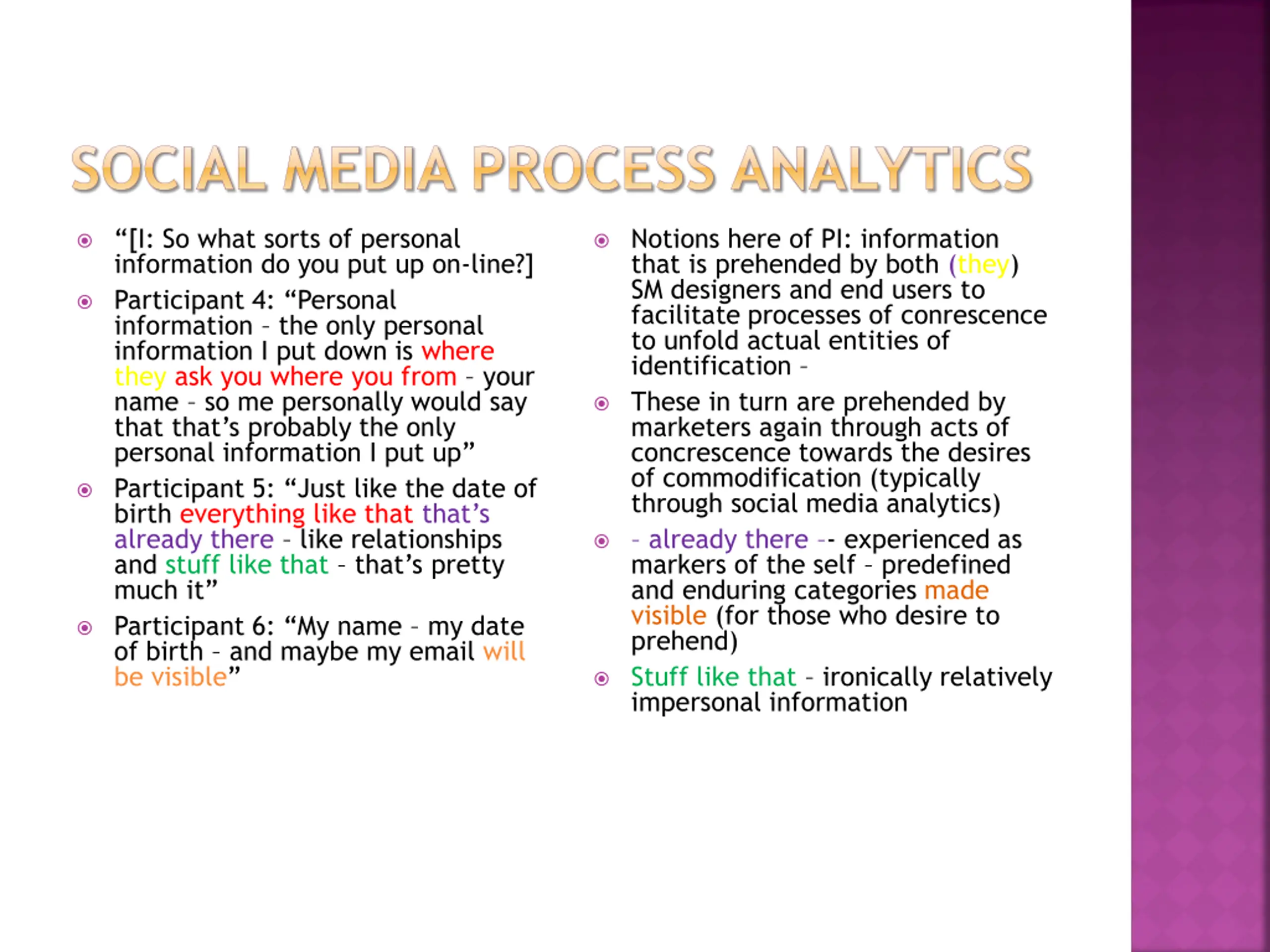 SOCIAL MEDIA PROCESS ANALYTICS

“[I: So what sorts of personal information do you put up on-line?]

Participant 4: “Personal information – the only personal information I put down is where they ask you where you from – your name – so me personally would say that that’s probably the only personal information I put up”

Participant 5: “Just like the date of birth everything like that that’s already there – like relationships and stuff like that – that’s pretty much it”

Participant 6: “My name – my date of birth – and maybe my email will be visible”

Notions here of PI: information that is prehended by both (they) SM designers and end users to facilitate processes of conrescence to unfold actual entities of identification –

These in turn are prehended by marketers again through acts of concrescence towards the desires of commodification (typically through social media analytics)

– already there –- experienced as markers of the self – predefined and enduring categories made visible (for those who desire to prehend)

Stuff like that – ironically relatively impersonal information